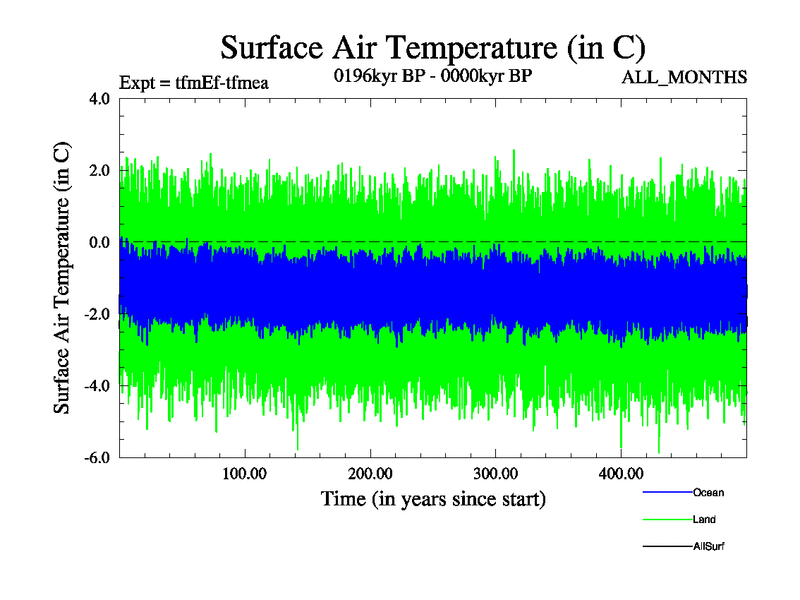 Surface Air Temperature (in C)

Expt = tfmEf-tfmea

0196kyr BP - 0000kyr BP

ALL_MONTHS

Surface Air Temperature (in C)

4.0
2.0
0.0
-2.0
-4.0
-6.0

100.00
200.00
300.00
400.00

Time (in years since start)

Ocean
Land
AllSurf